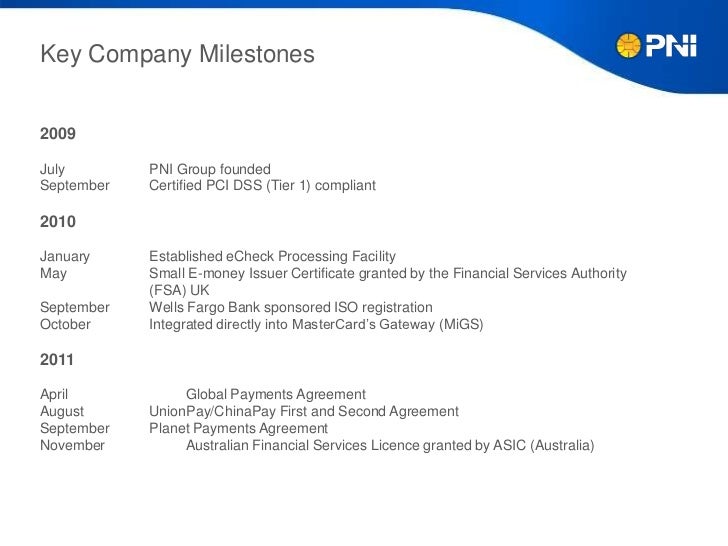 Key Company Milestones

PNI

2009

July PNI Group founded
September Certified PCI DSS (Tier 1) compliant

2010

January Established eCheck Processing Facility
May Small E-money Issuer Certificate granted by the Financial Services Authority (FSA) UK
September Wells Fargo Bank sponsored ISO registration
October Integrated directly into MasterCard's Gateway (MiGS)

2011

April Global Payments Agreement
August UnionPay/ChinaPay First and Second Agreement
September Planet Payments Agreement
November Australian Financial Services Licence granted by ASIC (Australia)